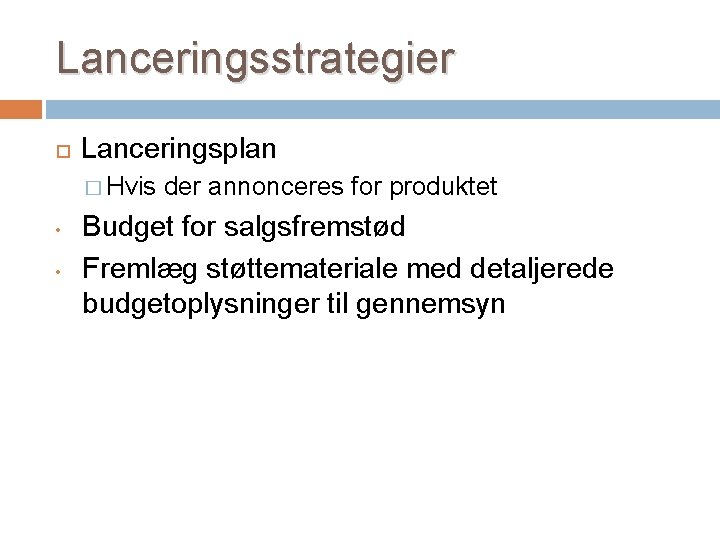 Lanceringsstrategier

Lanceringsplan

Hvis der annonceres for produktet

Budget for salgsfremstød

Fremlæg støttemateriale med detaljerede budgetoplysninger til gennemsyn